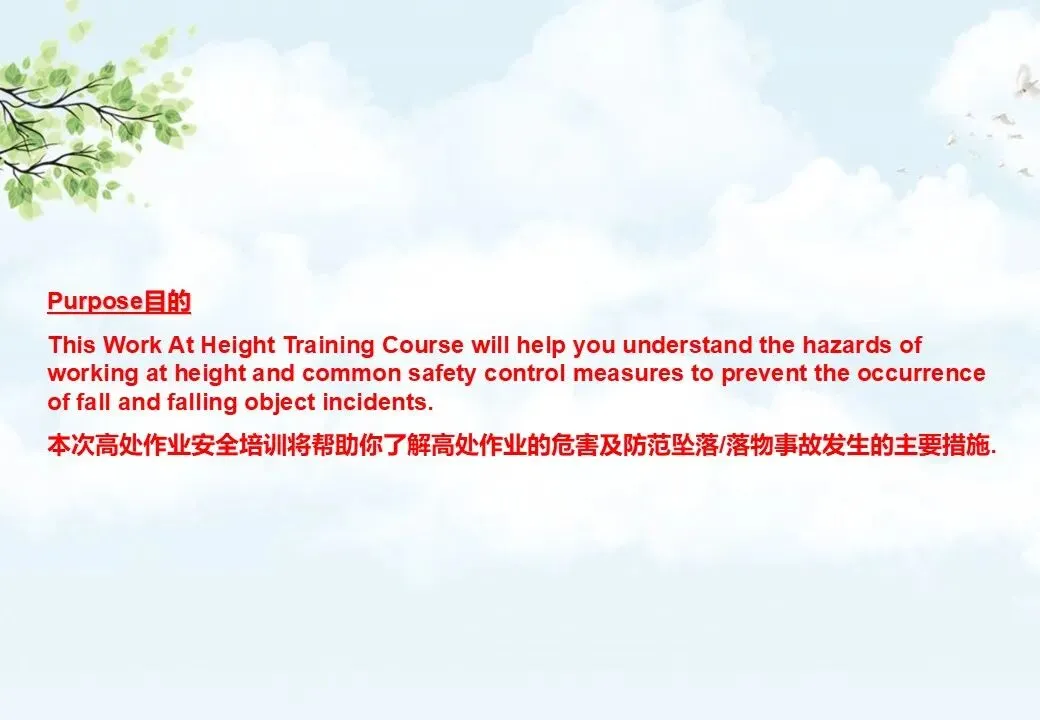 Purpose目的

This Work At Height Training Course will help you understand the hazards of working at height and common safety control measures to prevent the occurrence of fall and falling object incidents.

本次高处作业安全培训将帮助你了解高处作业的危害及防范坠落/落物事故发生的主要措施.